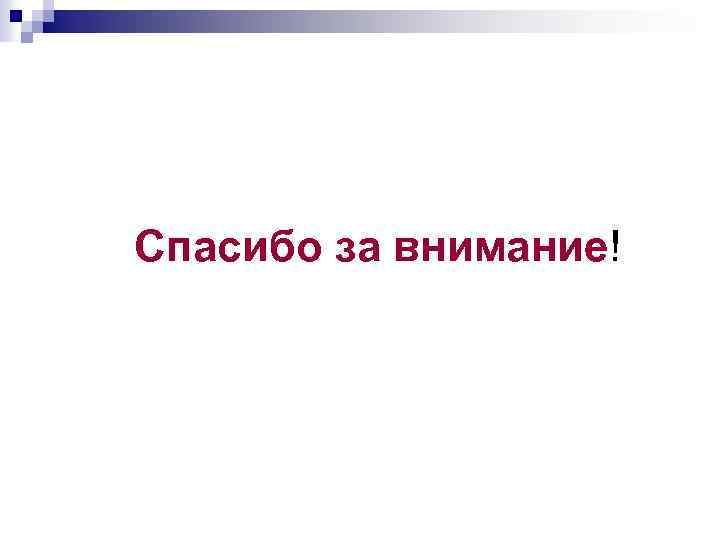 Спасибо за внимание!